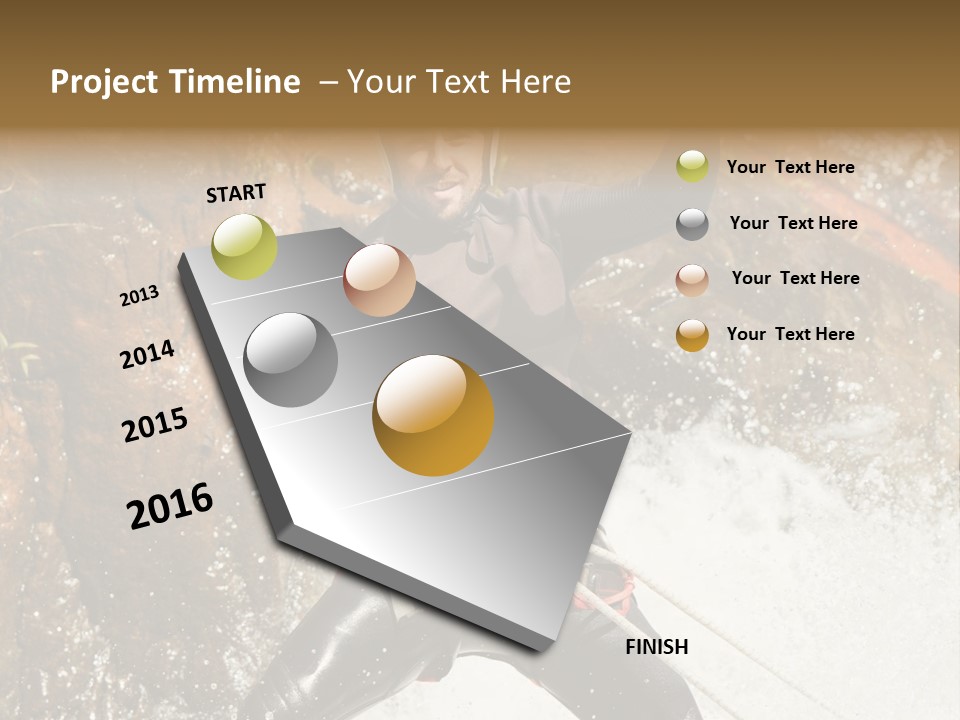 Project Timeline – Your Text Here

START

2013

2014

2015

2016

FINISH

Your Text Here

Your Text Here

Your Text Here

Your Text Here